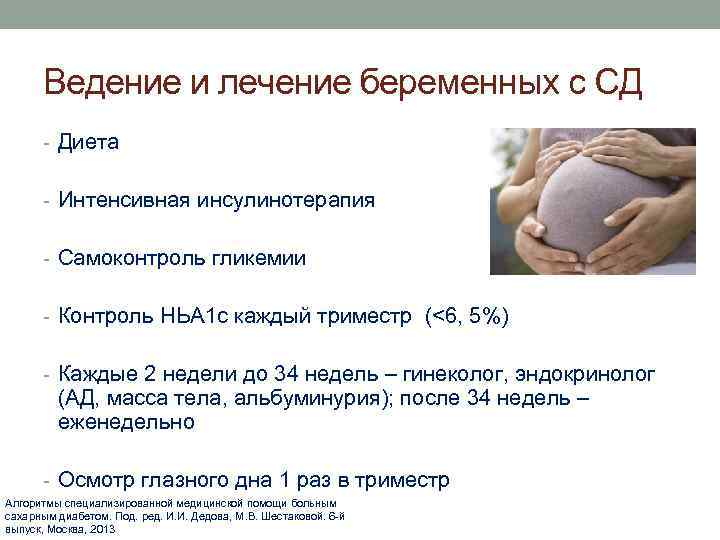 Ведение и лечение беременных с СД

- Диета

- Интенсивная инсулинотерапия

- Самоконтроль гликемии

- Контроль НЬА1с каждый триместр (<6, 5%)

- Каждые 2 недели до 34 недель – гинеколог, эндокринолог (АД, масса тела, альбуминурия); после 34 недель – еженедельно

- Осмотр глазного дна 1 раз в триместр

Алгоритмы специализированной медицинской помощи больным сахарным диабетом. Под. ред. И.И. Дедова, М.В. Шестаковой. 6-й выпуск, Москва, 2013